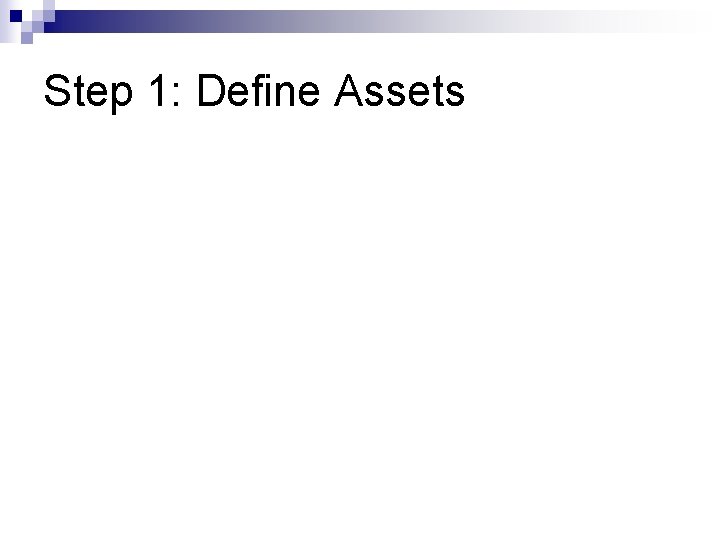 Step 1: Define Assets